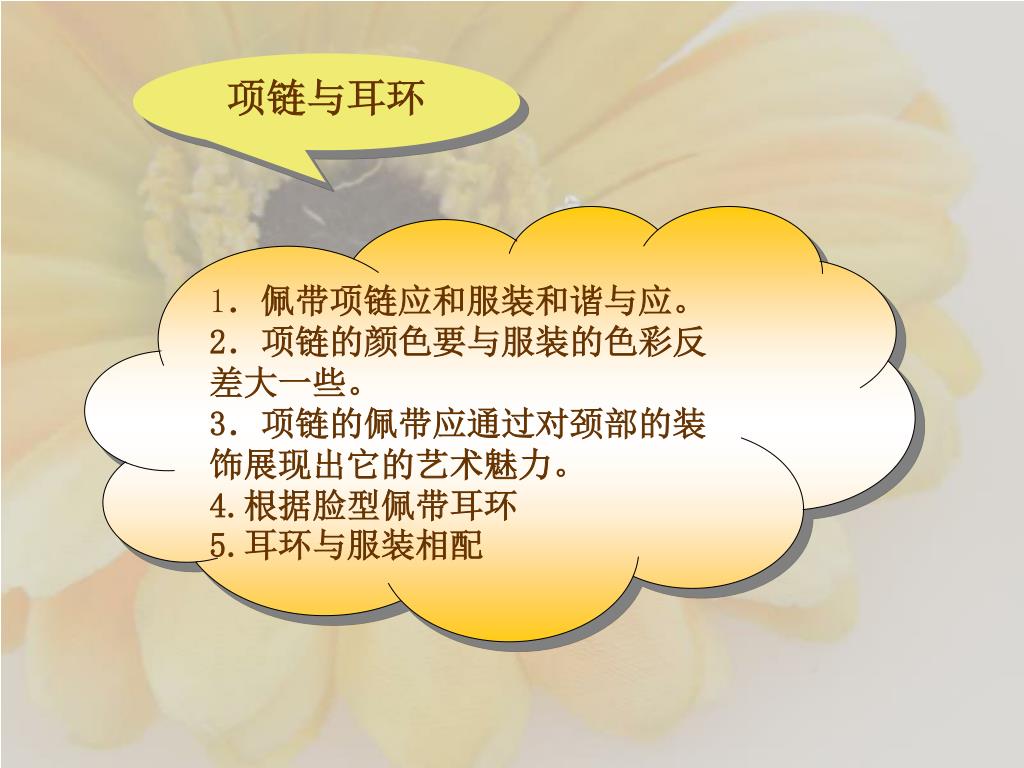 项链与耳环

1．佩带项链应和服装和谐与应。
2．项链的颜色要与服装的色彩反差大一些。
3．项链的佩带应通过对颈部的装饰展现出它的艺术魅力。
4.根据脸型佩带耳环
5.耳环与服装相配